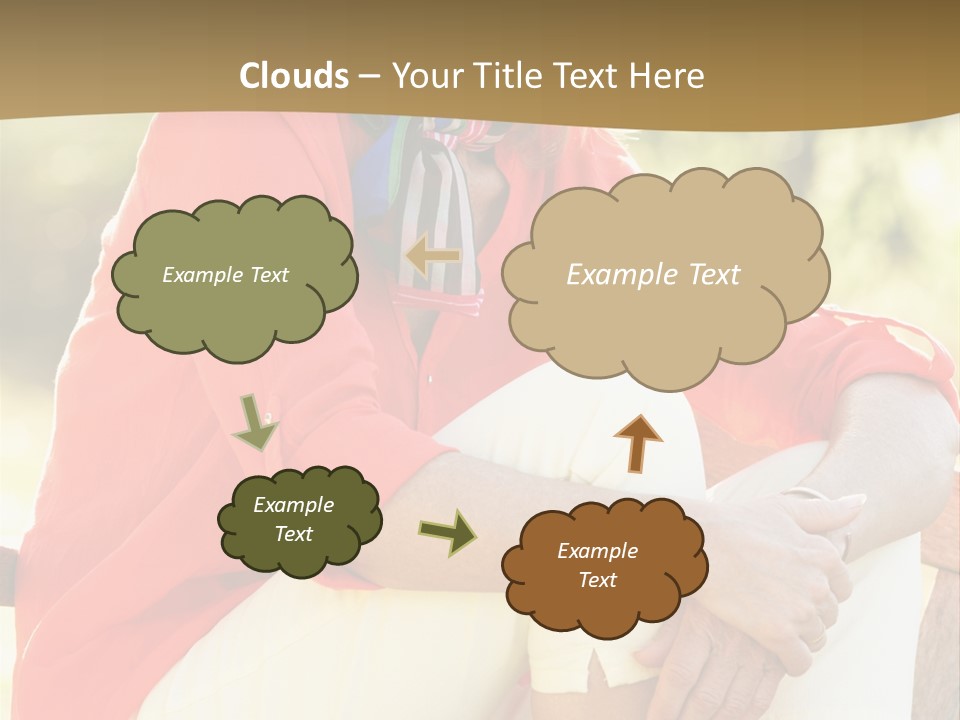 Clouds – Your Title Text Here

Example Text

Example Text

Example Text

Example Text